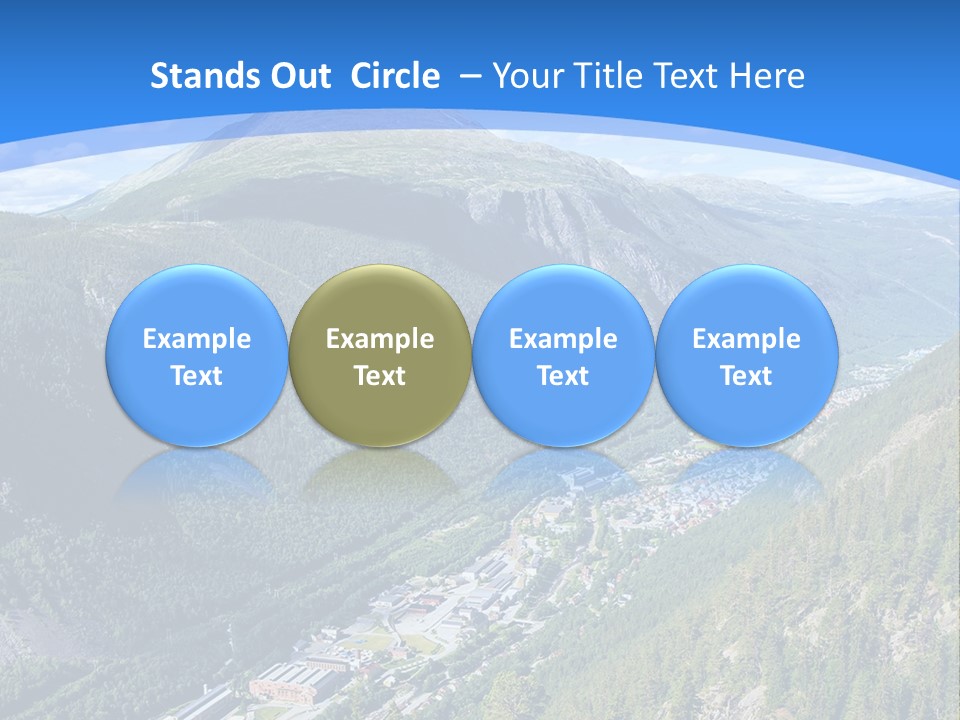 Stands Out Circle – Your Title Text Here

Example Text

Example Text

Example Text

Example Text